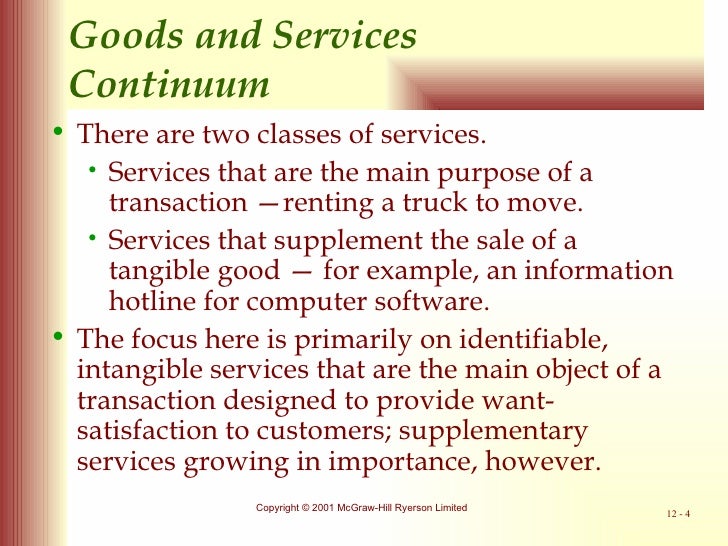 Goods and Services Continuum

• There are two classes of services.

• Services that are the main purpose of a transaction —renting a truck to move.

• Services that supplement the sale of a tangible good — for example, an information hotline for computer software.

• The focus here is primarily on identifiable, intangible services that are the main object of a transaction designed to provide want-satisfaction to customers; supplementary services growing in importance, however.

Copyright © 2001 McGraw-Hill Ryerson Limited

12 - 4